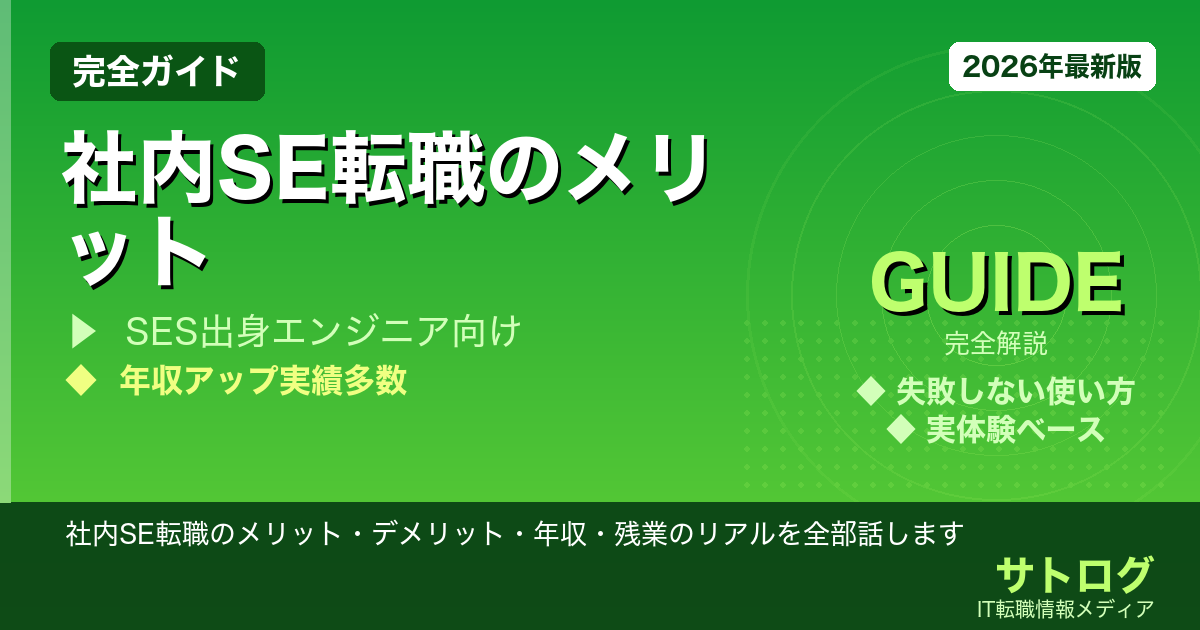 完全ガイド

2026年最新版

社内SE転職のメリット

▶ SES出身エンジニア向け

◆ 年収アップ実績多数

GUIDE

完全解説

◆ 失敗しない使い方

◆ 実体験ベース

社内SE転職のメリット・デメリット・年収・残業のリアルを全部話します

サトログ

IT転職情報メディア